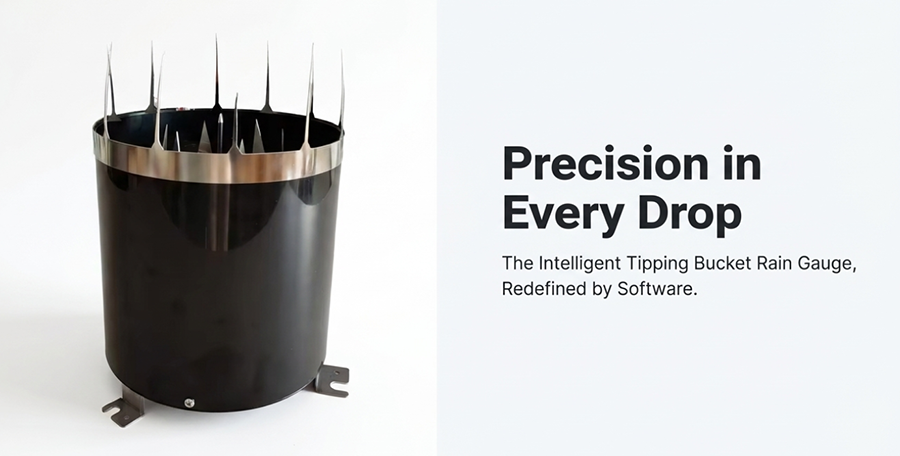 Precision in Every Drop

The Intelligent Tipping Bucket Rain Gauge, Redefined by Software.